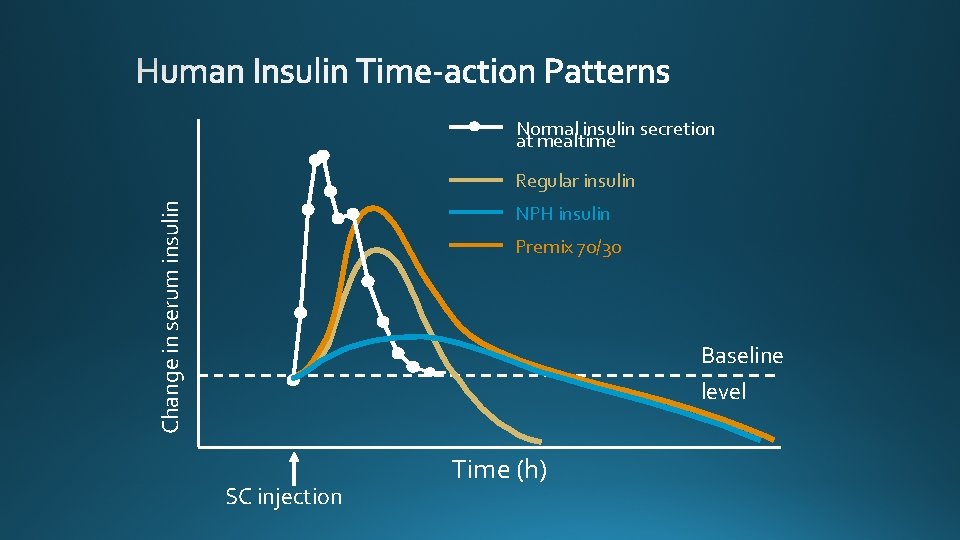 Human Insulin Time-action Patterns

Normal insulin secretion at mealtime

Regular insulin

NPH insulin

Premix 70/30

Change in serum insulin

Baseline level

Time (h)

SC injection